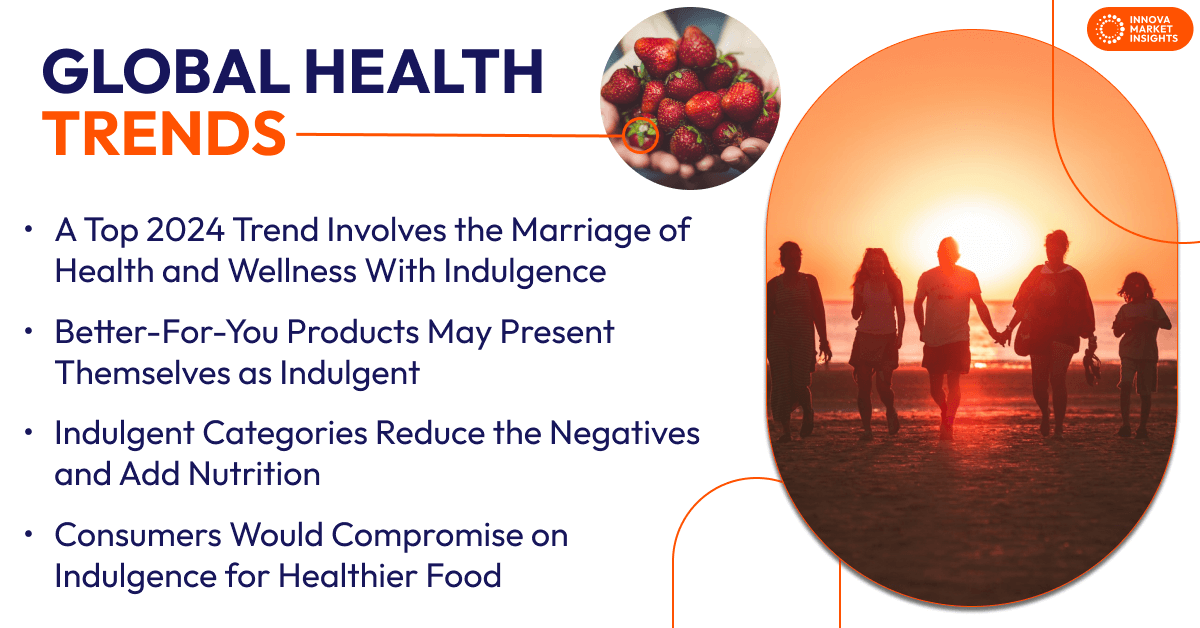 GLOBAL HEALTH TRENDS

INNOVA MARKET INSIGHTS

• A Top 2024 Trend Involves the Marriage of Health and Wellness With Indulgence

• Better-For-You Products May Present Themselves as Indulgent

• Indulgent Categories Reduce the Negatives and Add Nutrition

• Consumers Would Compromise on Indulgence for Healthier Food